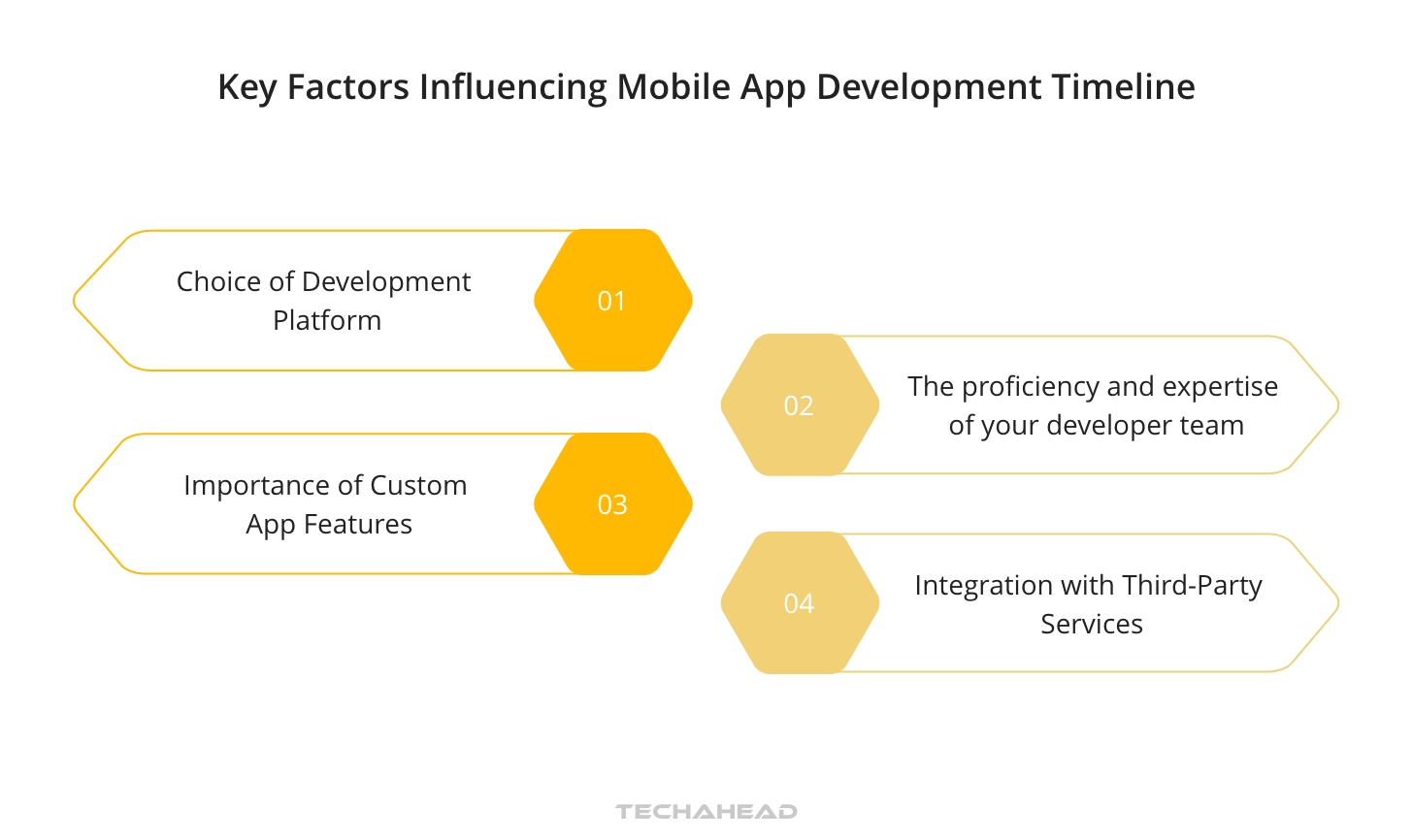 Key Factors Influencing Mobile App Development Timeline

Choice of Development Platform

01

02

The proficiency and expertise of your developer team

Importance of Custom App Features

03

04

Integration with Third-Party Services

TECHAHEAD